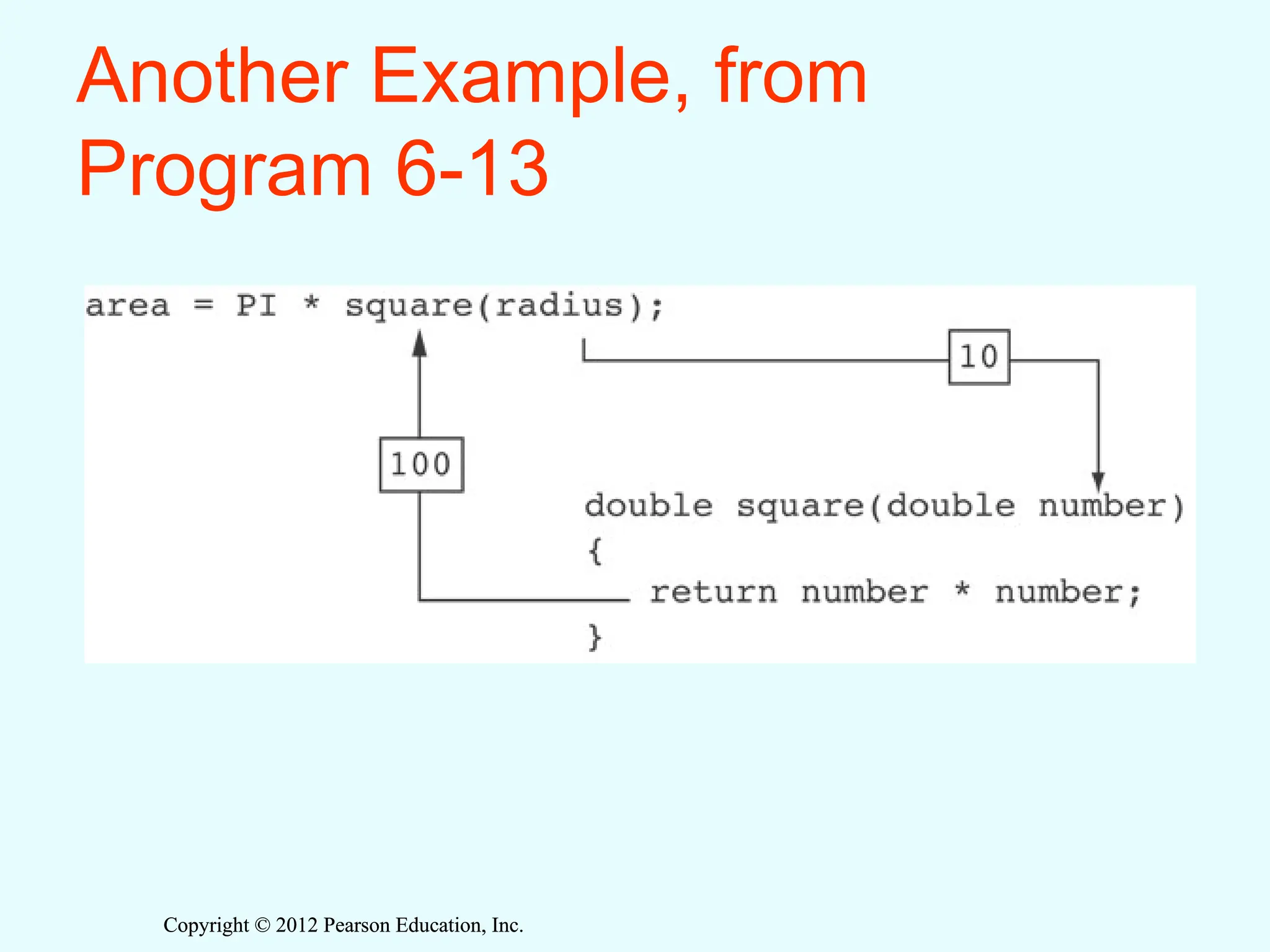 Another Example, from Program 6-13

area = PI * square(radius);

10

100

double square(double number)
{
return number * number;
}

Copyright © 2012 Pearson Education, Inc.